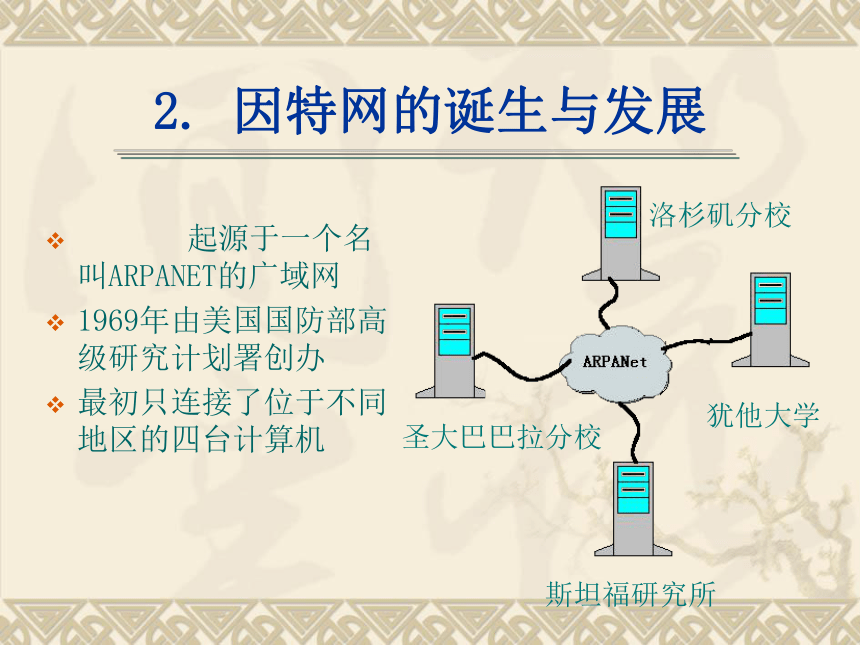 2. 因特网的诞生与发展

❖ 起源于一个名叫ARPANET的广域网

❖ 1969年由美国国防部高级研究计划署创办

❖ 最初只连接了位于不同地区的四台计算机

洛杉矶分校

ARPANet

犹他大学

圣大巴巴拉分校

斯坦福研究所